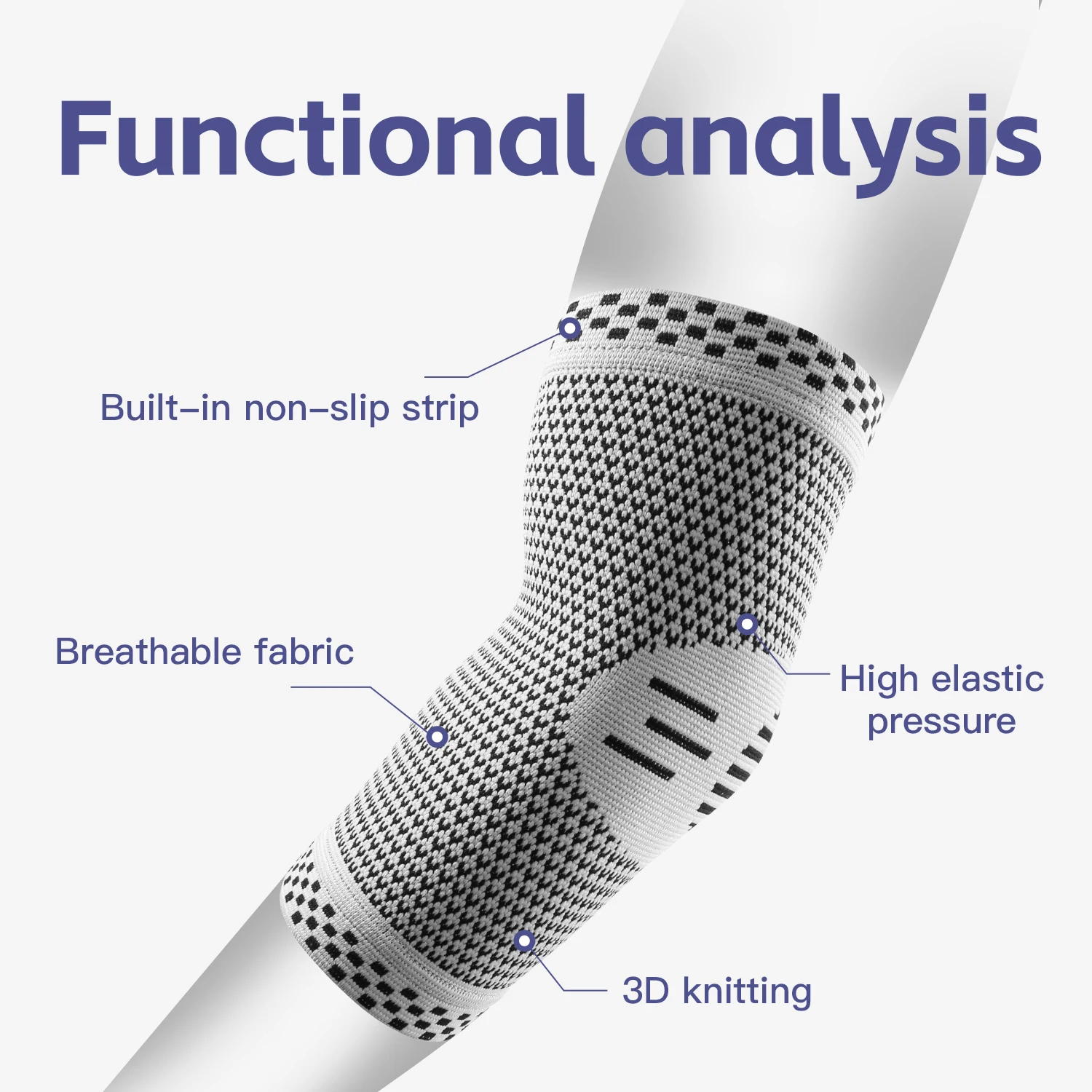 Functional analysis

Built–in non–slip strip

Breathable fabric

High elastic pressure

3D knitting